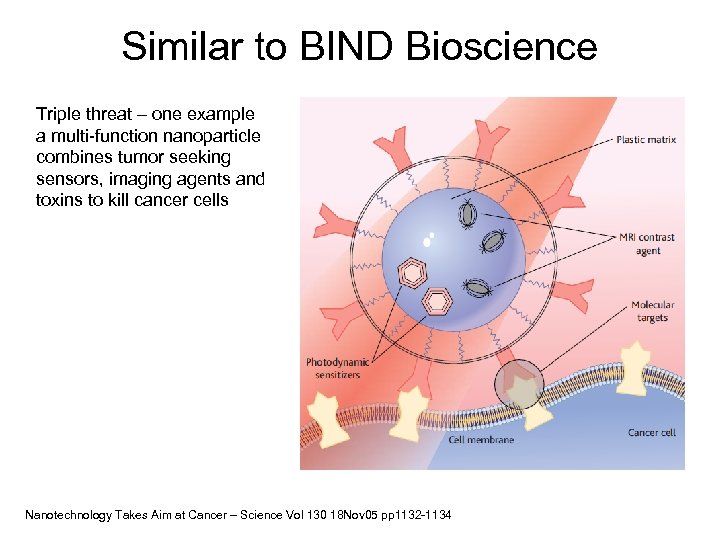 Similar to BIND Bioscience

Triple threat – one example a multi-function nanoparticle combines tumor seeking sensors, imaging agents and toxins to kill cancer cells

Plastic matrix

MRI contrast agent

Molecular targets

Photodynamic sensitizers

Cell membrane

Cancer cell

Nanotechnology Takes Aim at Cancer – Science Vol 130 18Nov05 pp1132-1134